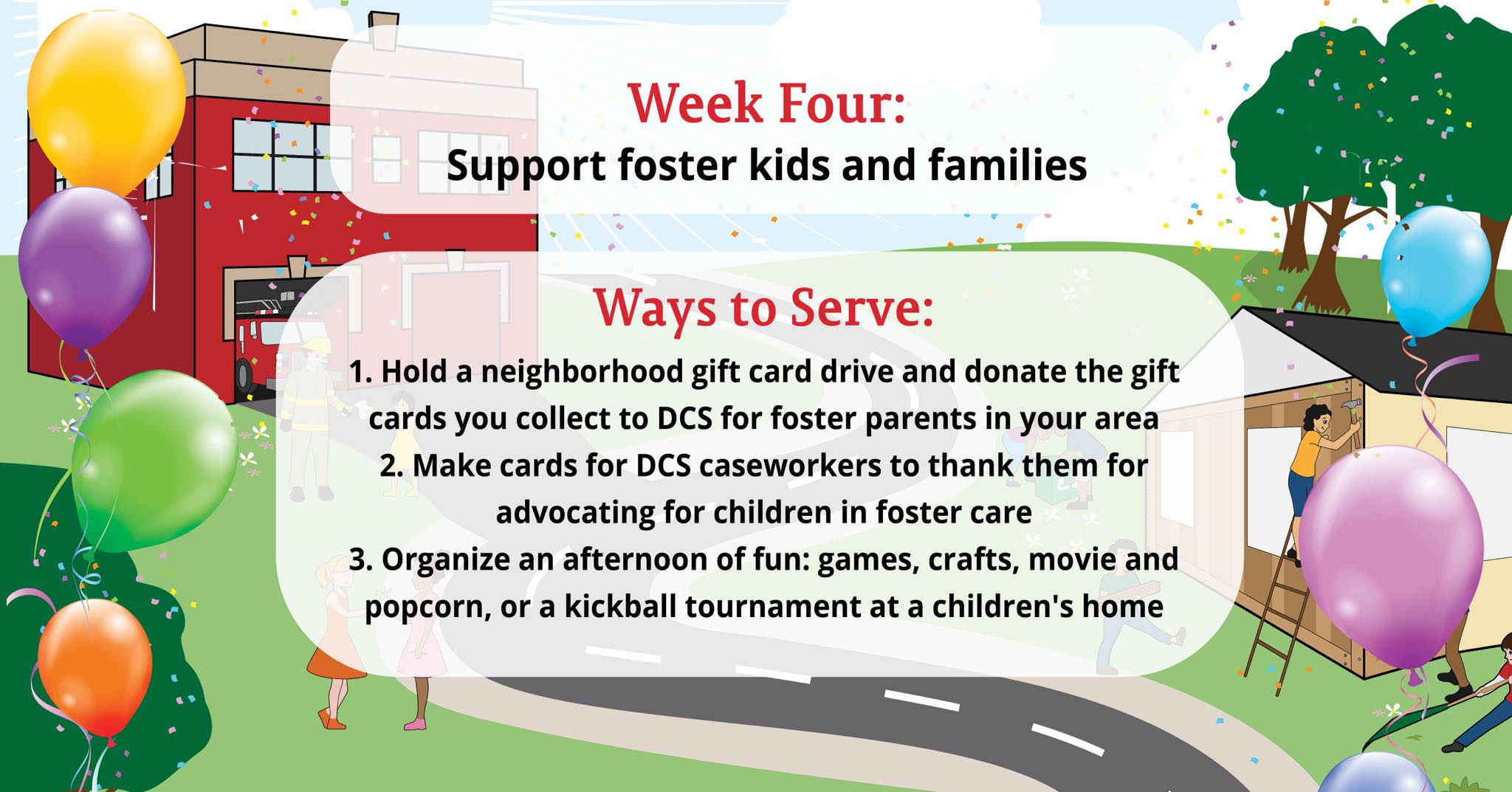 Week Four:
Support foster kids and families

Ways to Serve:
1. Hold a neighborhood gift card drive and donate the gift cards you collect to DCS for foster parents in your area
2. Make cards for DCS caseworkers to thank them for advocating for children in foster care
3. Organize an afternoon of fun: games, crafts, movie and popcorn, or a kickball tournament at a children's home